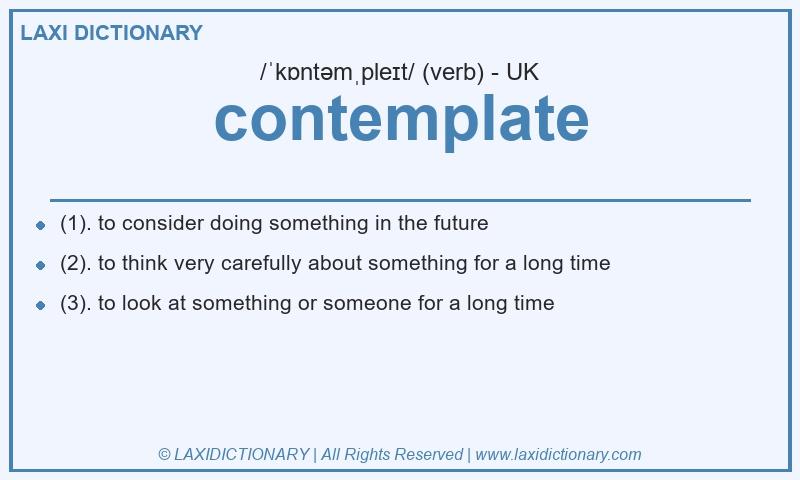 LAXI DICTIONARY

/ˈkɒntəmˌpleɪt/ (verb) - UK

contemplate

- (1). to consider doing something in the future
- (2). to think very carefully about something for a long time
- (3). to look at something or someone for a long time

© LAXIDICTIONARY | All Rights Reserved | www.laxidictionary.com